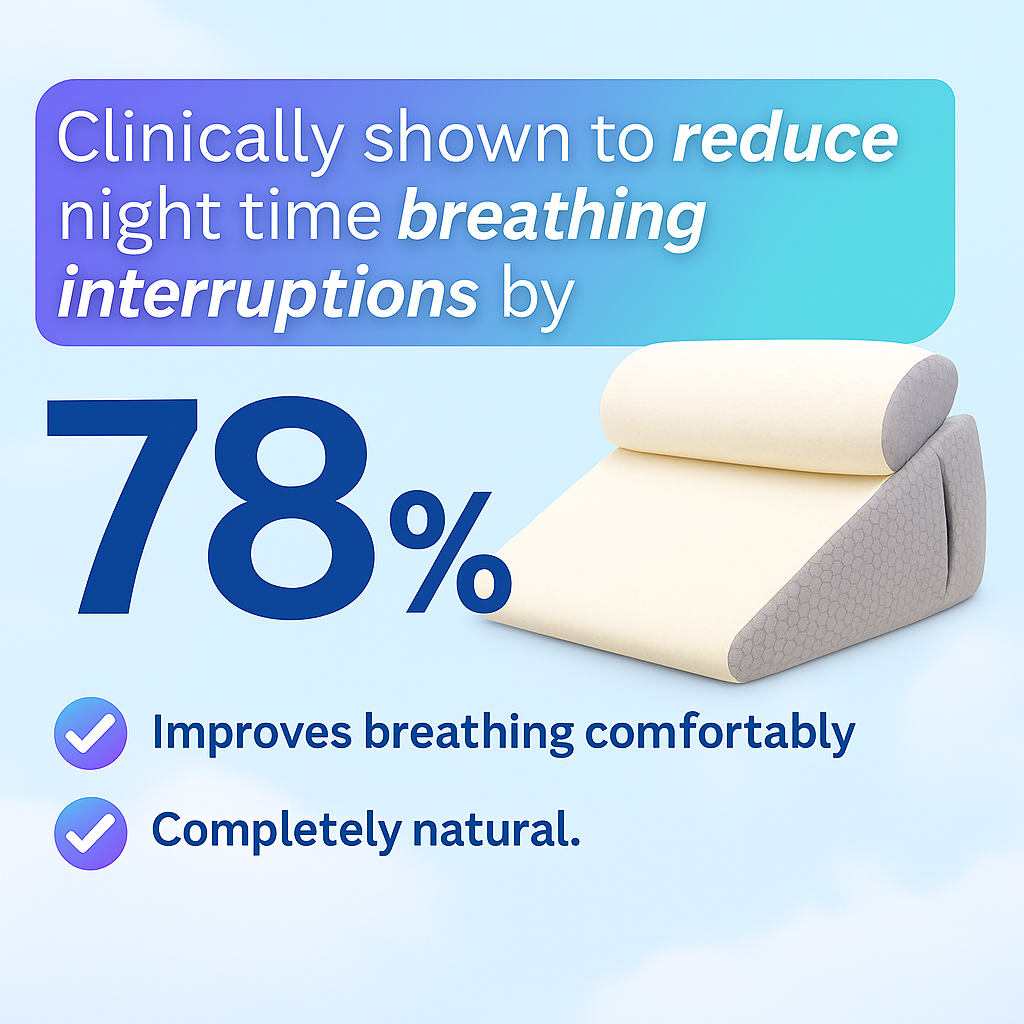 Clinically shown to reduce night time breathing interruptions by

78%

Improves breathing comfortably

Completely natural.